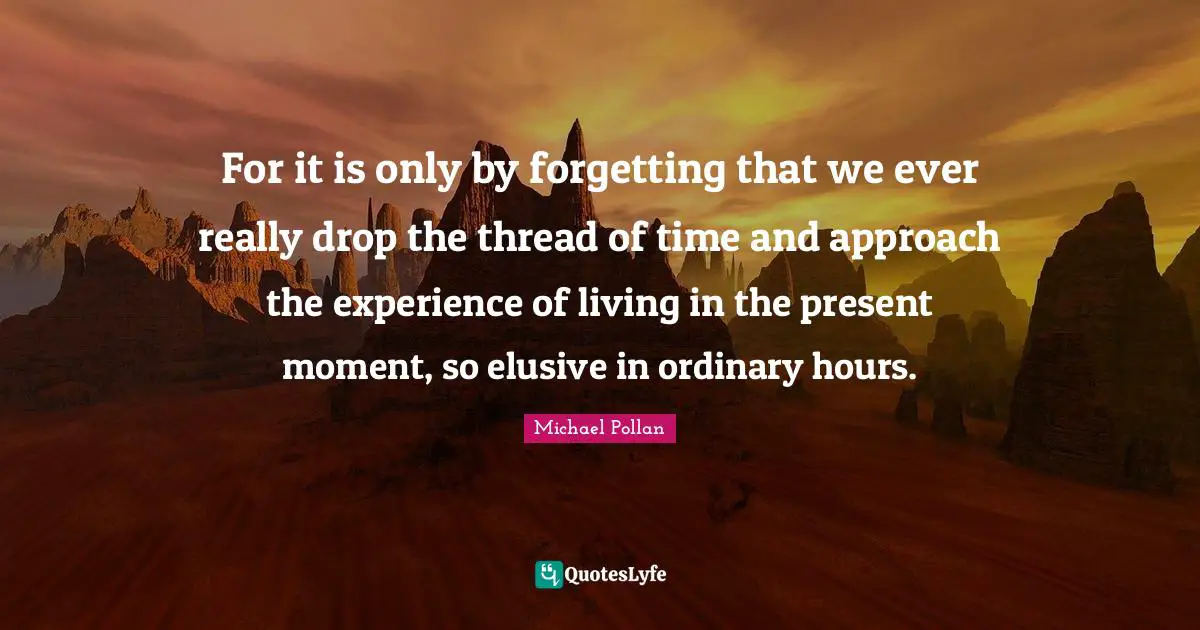 For it is only by forgetting that we ever really drop the thread of time and approach the experience of living in the present moment, so elusive in ordinary hours.

Michael Pollan

QuotesLyfe